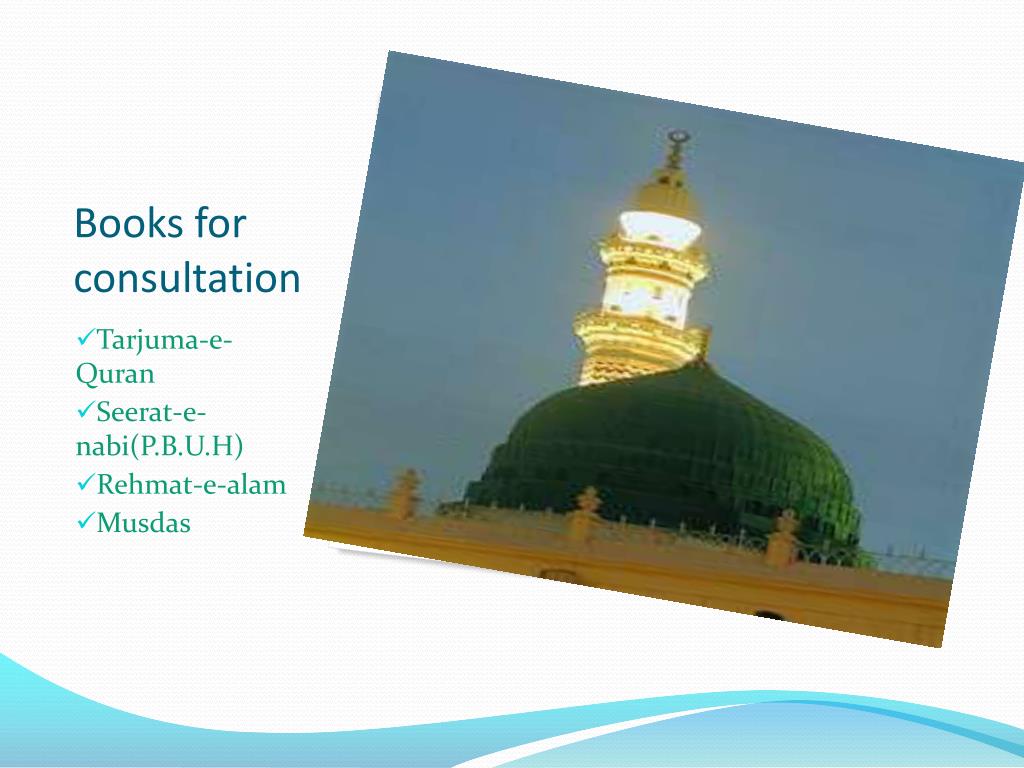 Books for consultation

✓Tarjuma-e-Quran
✓Seerat-e-nabi(P.B.U.H)
✓Rehmat-e-alam
✓Musdas